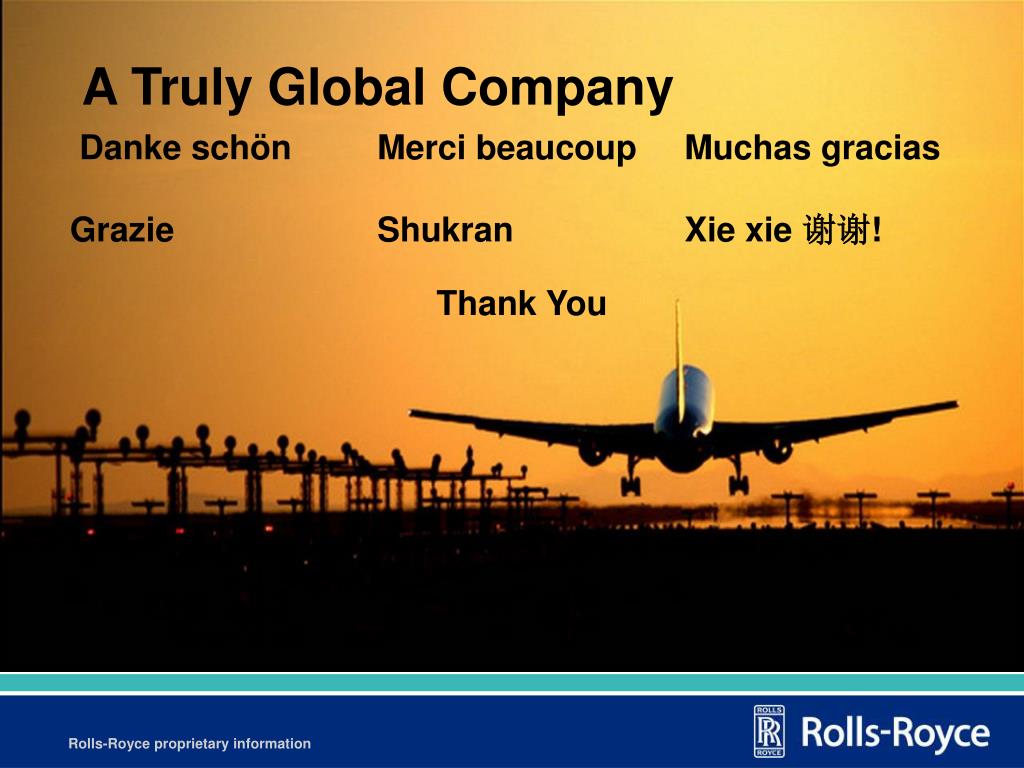 A Truly Global Company

Danke schön Merci beaucoup Muchas gracias

Grazie Shukran Xie xie 谢谢!

Thank You

Rolls-Royce proprietary information

ROLLS RR ROYCE

Rolls-Royce